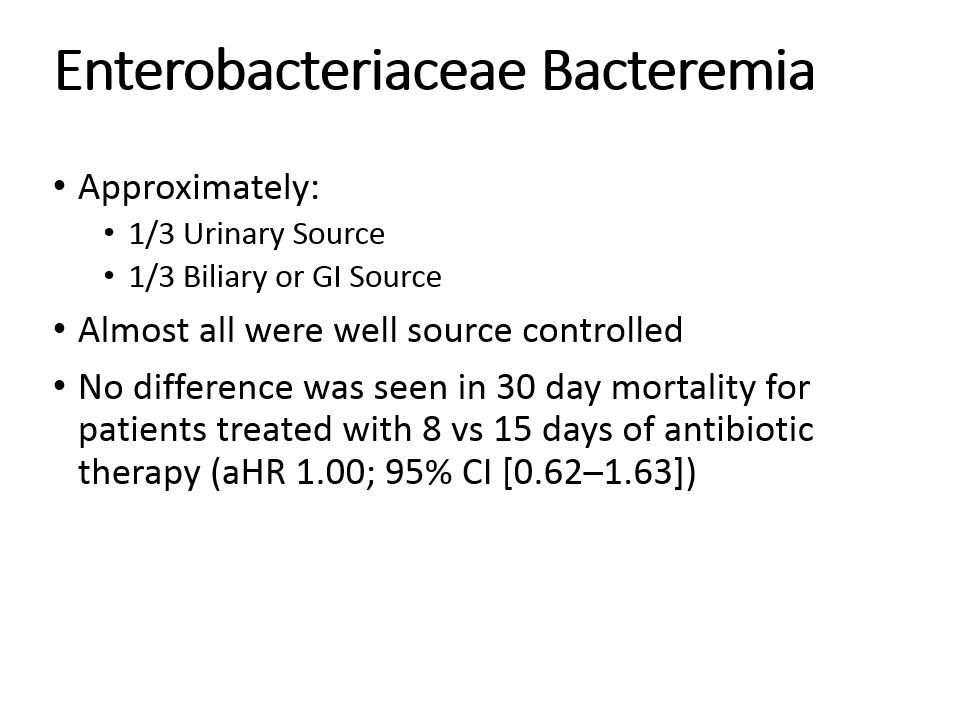 Enterobacteriaceae Bacteremia

• Approximately:
  • 1/3 Urinary Source
  • 1/3 Biliary or GI Source
• Almost all were well source controlled
• No difference was seen in 30 day mortality for patients treated with 8 vs 15 days of antibiotic therapy (aHR 1.00; 95% CI [0.62–1.63])